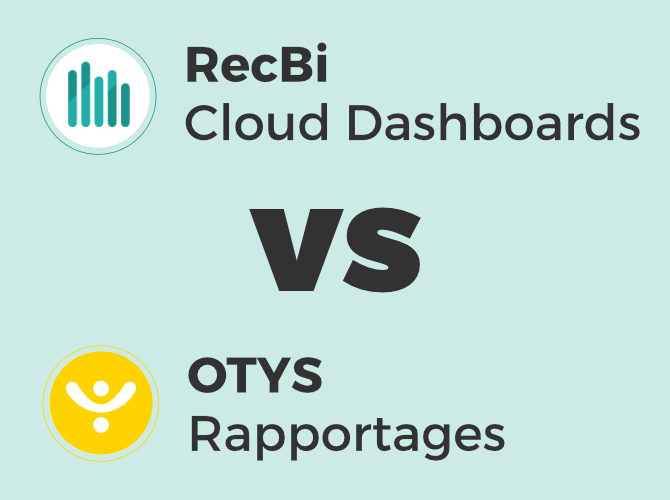 RecBi
Cloud Dashboards

VS

OTYS
Rapportages